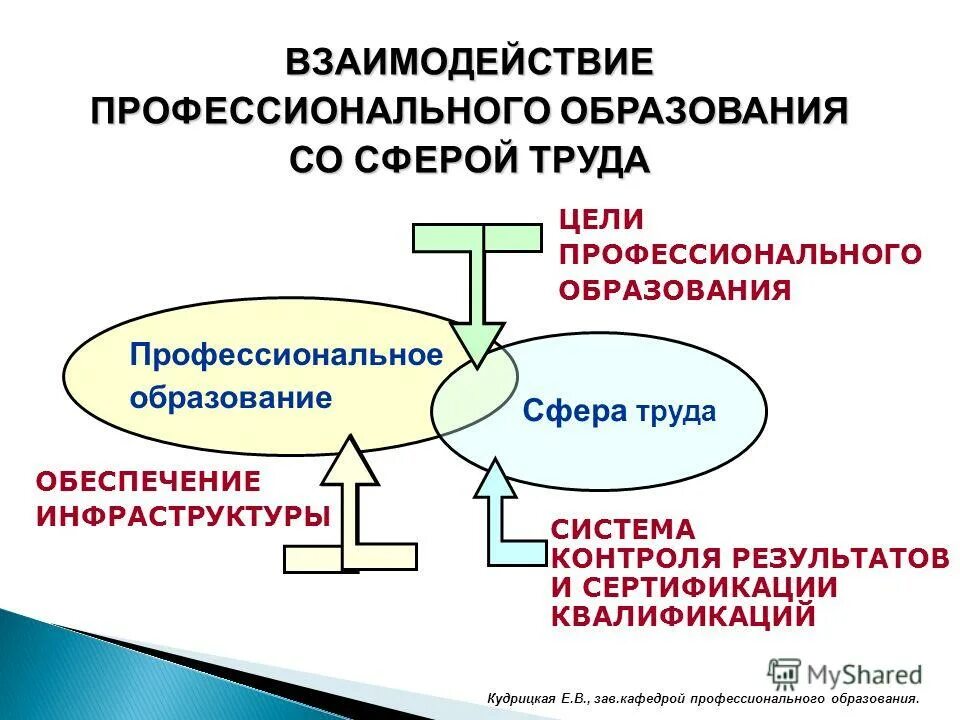 ВЗАИМОДЕЙСТВИЕ ПРОФЕССИОНАЛЬНОГО ОБРАЗОВАНИЯ СО СФЕРОЙ ТРУДА

ЦЕЛИ ПРОФЕССИОНАЛЬНОГО ОБРАЗОВАНИЯ

Профессиональное образование

Сфера труда

ОБЕСПЕЧЕНИЕ ИНФРАСТРУКТУРЫ

СИСТЕМА КОНТРОЛЯ РЕЗУЛЬТАТОВ И СЕРТИФИКАЦИИ КВАЛИФИКАЦИЙ

MyShared

Кудрицкая Е.В., зав.кафедрой профессионального образования.